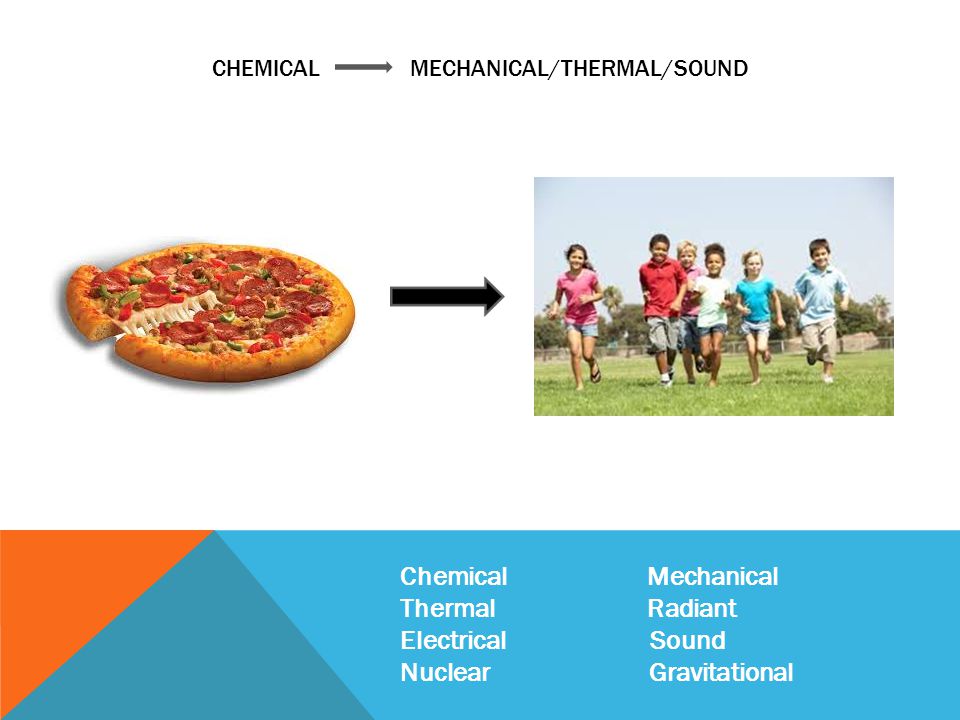 CHEMICAL → MECHANICAL/THERMAL/SOUND

Chemical
Thermal
Electrical
Nuclear

Mechanical
Radiant
Sound
Gravitational